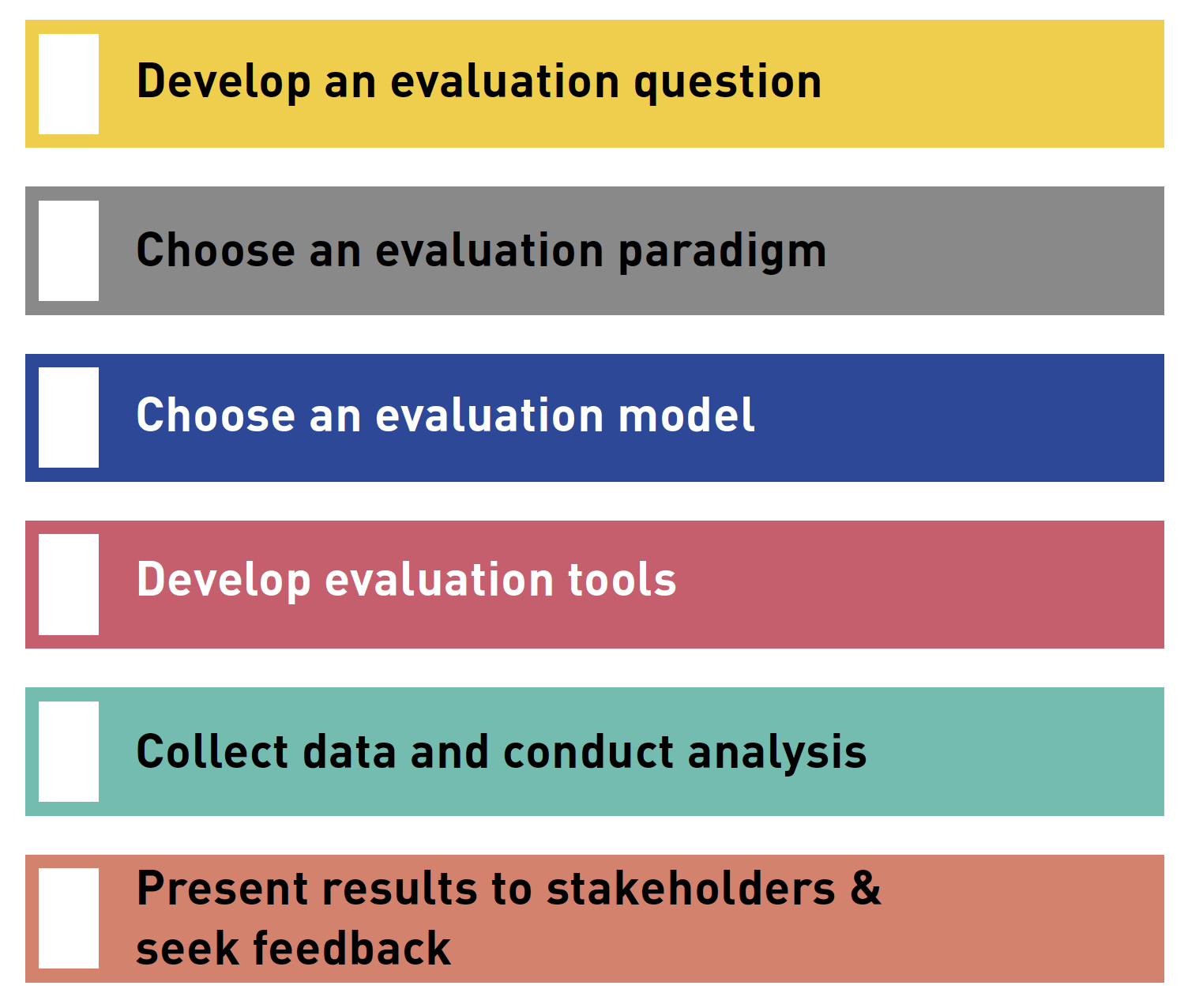 Develop an evaluation question

Choose an evaluation paradigm

Choose an evaluation model

Develop evaluation tools

Collect data and conduct analysis

Present results to stakeholders & seek feedback